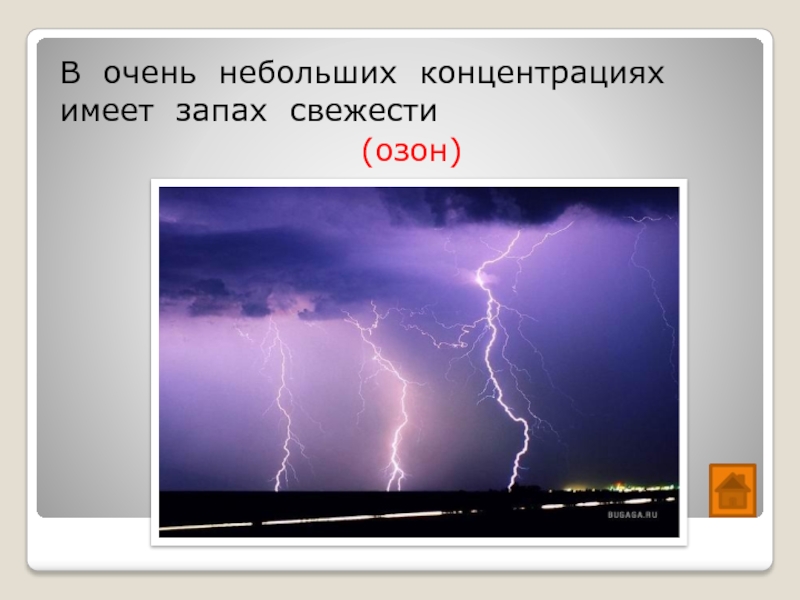 В очень небольших концентрациях имеет запах свежести

(озон)

BUGAGA.RU